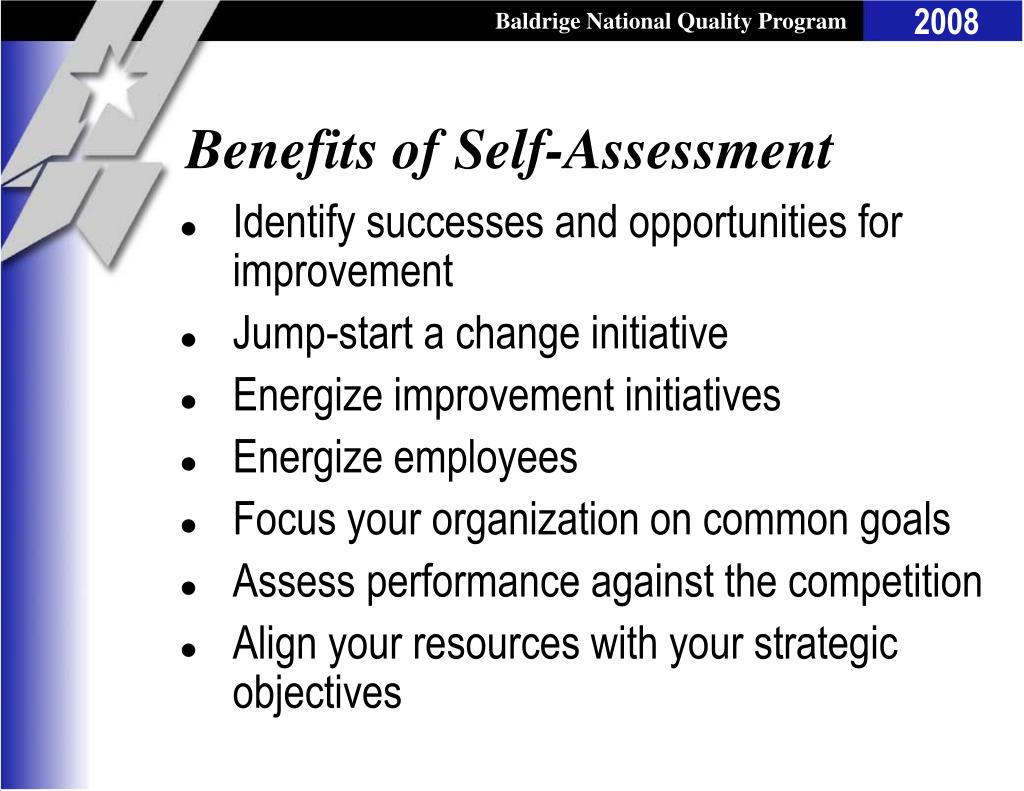 Baldrige National Quality Program 2008

Benefits of Self-Assessment

- Identify successes and opportunities for improvement
- Jump-start a change initiative
- Energize improvement initiatives
- Energize employees
- Focus your organization on common goals
- Assess performance against the competition
- Align your resources with your strategic objectives